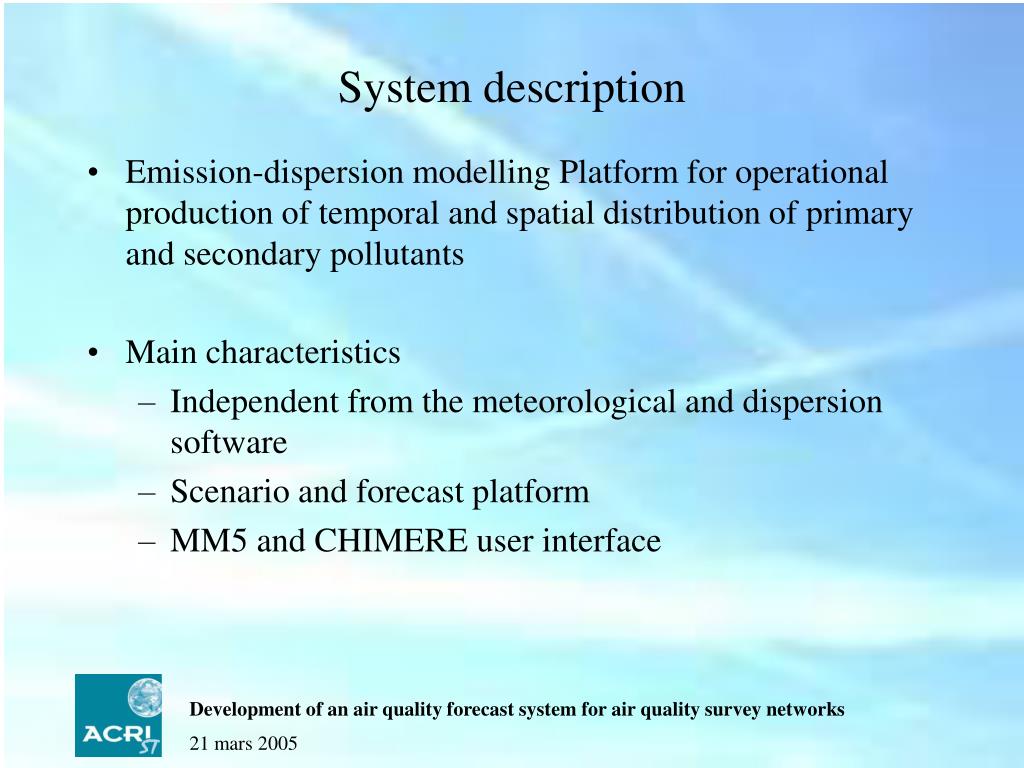 System description

• Emission-dispersion modelling Platform for operational production of temporal and spatial distribution of primary and secondary pollutants

• Main characteristics
– Independent from the meteorological and dispersion software
– Scenario and forecast platform
– MM5 and CHIMERE user interface

ACRI ST

Development of an air quality forecast system for air quality survey networks

21 mars 2005